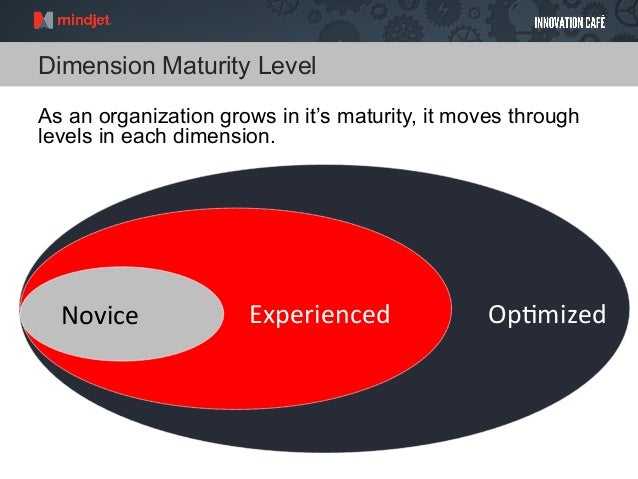 mindjet

INNOVATION CAFÉ

Dimension Maturity Level

As an organization grows in it's maturity, it moves through levels in each dimension.

Novice

Experienced

Optimized